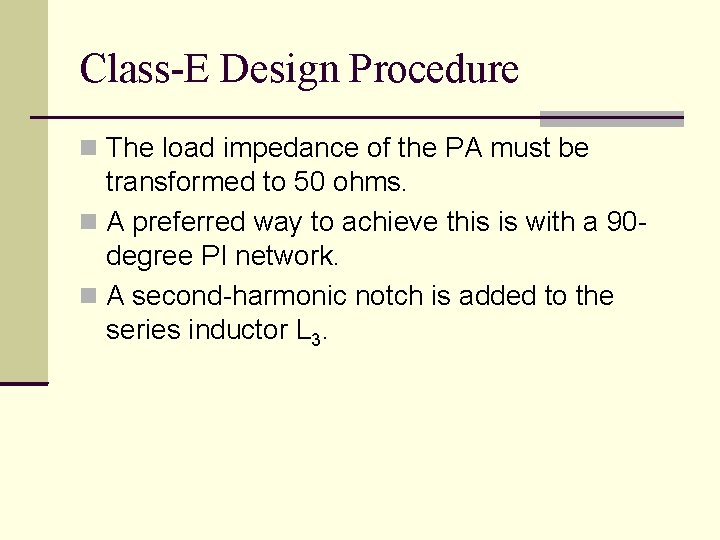 Class-E Design Procedure

The load impedance of the PA must be transformed to 50 ohms.

A preferred way to achieve this is with a 90-degree PI network.

A second-harmonic notch is added to the series inductor $L_3$.